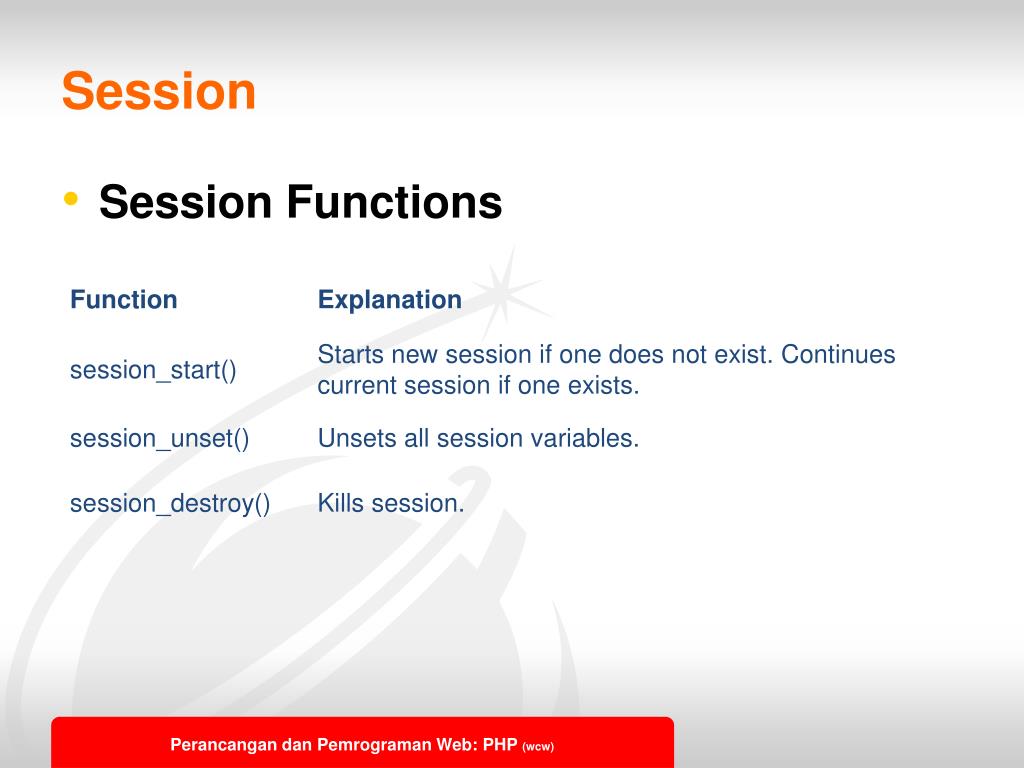 Session

• Session Functions

| Function | Explanation |
|---|---|
| session_start() | Starts new session if one does not exist. Continues current session if one exists. |
| session_unset() | Unsets all session variables. |
| session_destroy() | Kills session. |

Perancangan dan Pemrograman Web: PHP (wcw)